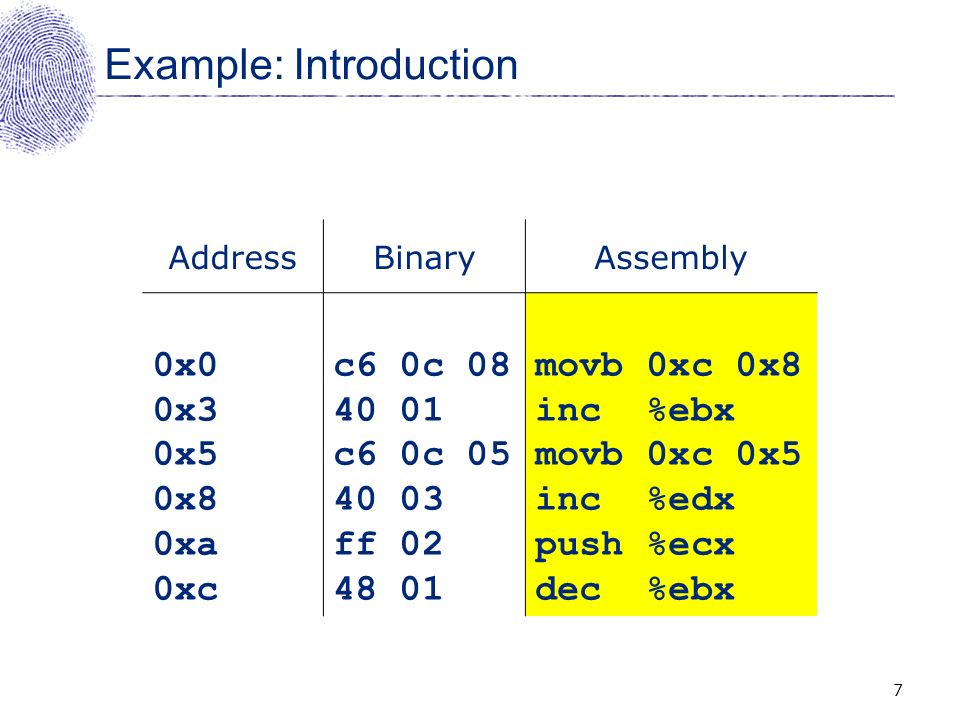 Example: Introduction

| Address | Binary | Assembly |
|---|---|---|
| 0x0 | c6 0c 08 | movb 0xc 0x8 |
| 0x3 | 40 01 | inc %ebx |
| 0x5 | c6 0c 05 | movb 0xc 0x5 |
| 0x8 | 40 03 | inc %edx |
| 0xa | ff 02 | push %ecx |
| 0xc | 48 01 | dec %ebx |

7